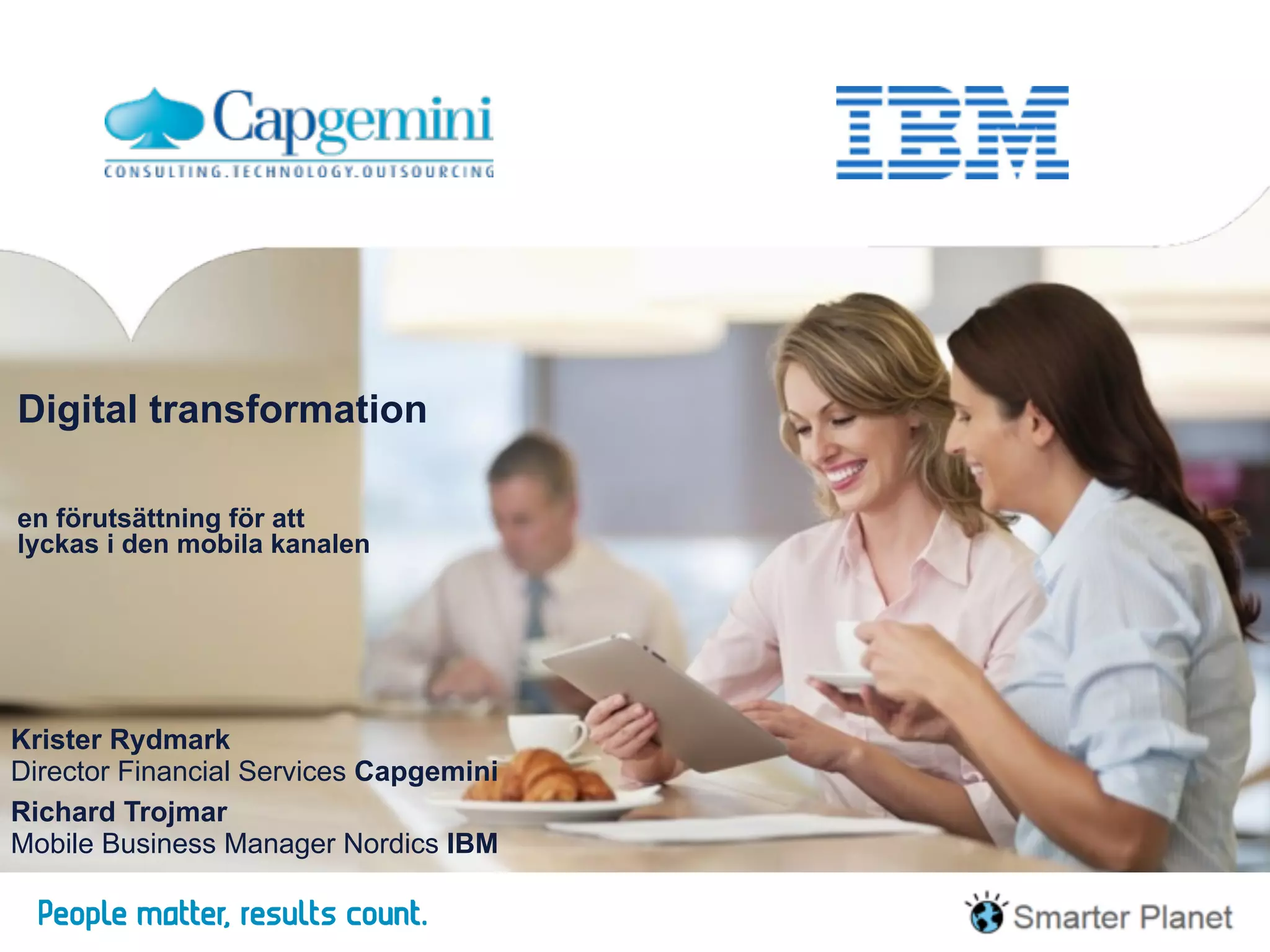 Capgemini
CONSULTING.TECHNOLOGY.OUTSOURCING

IBM

Digital transformation

en förutsättning för att lyckas i den mobila kanalen

Krister Rydmark
Director Financial Services Capgemini

Richard Trojmar
Mobile Business Manager Nordics IBM

People matter, results count.

Smarter Planet